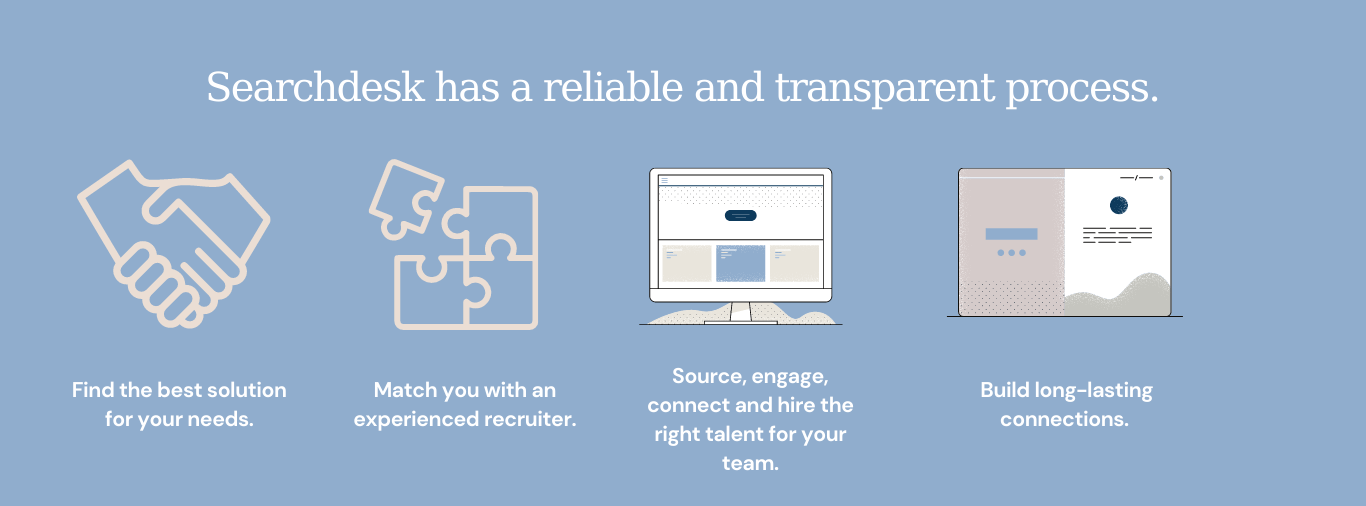 Searchdesk has a reliable and transparent process.

Find the best solution for your needs.

Match you with an experienced recruiter.

Source, engage, connect and hire the right talent for your team.

Build long-lasting connections.